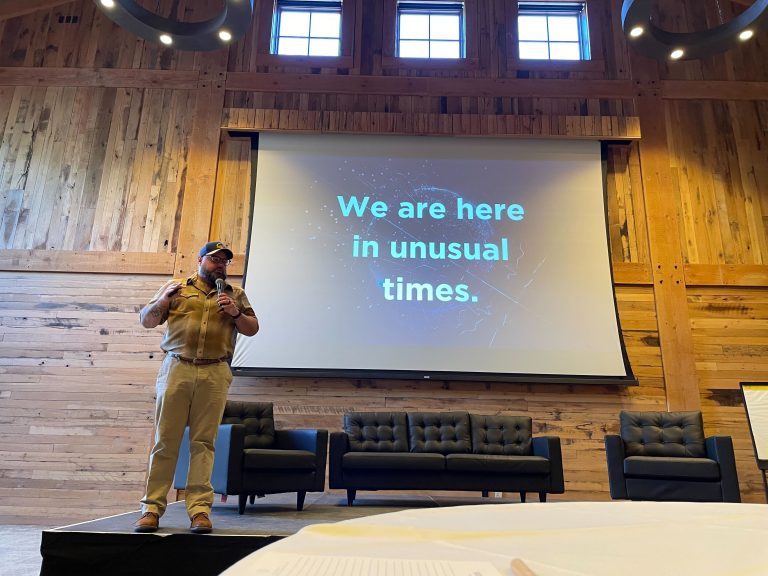 We are here in unusual times.